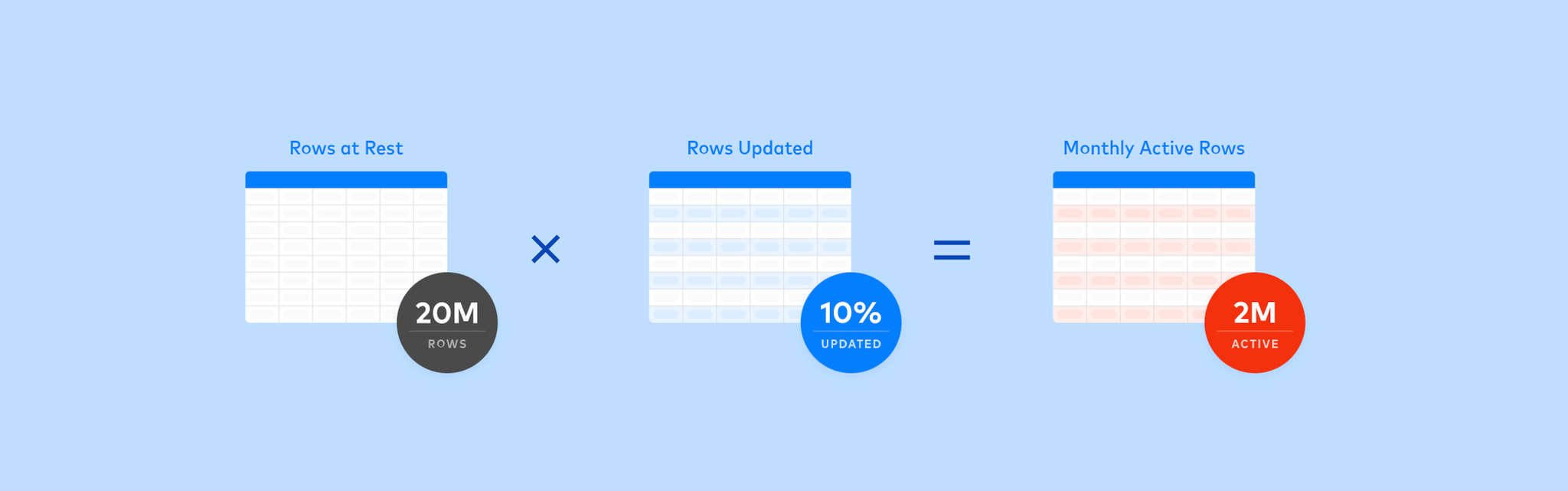 Rows at Rest

20M
ROWS

×

Rows Updated

10%
UPDATED

=

Monthly Active Rows

2M
ACTIVE